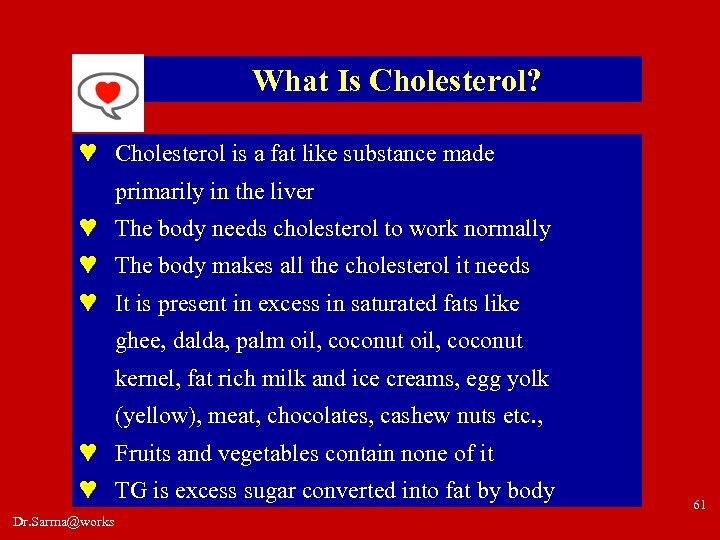 What Is Cholesterol?

♥ Cholesterol is a fat like substance made primarily in the liver

♥ The body needs cholesterol to work normally

♥ The body makes all the cholesterol it needs

♥ It is present in excess in saturated fats like ghee, dalda, palm oil, coconut oil, coconut kernel, fat rich milk and ice creams, egg yolk (yellow), meat, chocolates, cashew nuts etc.,

♥ Fruits and vegetables contain none of it

♥ TG is excess sugar converted into fat by body

61

Dr.Sarma@works